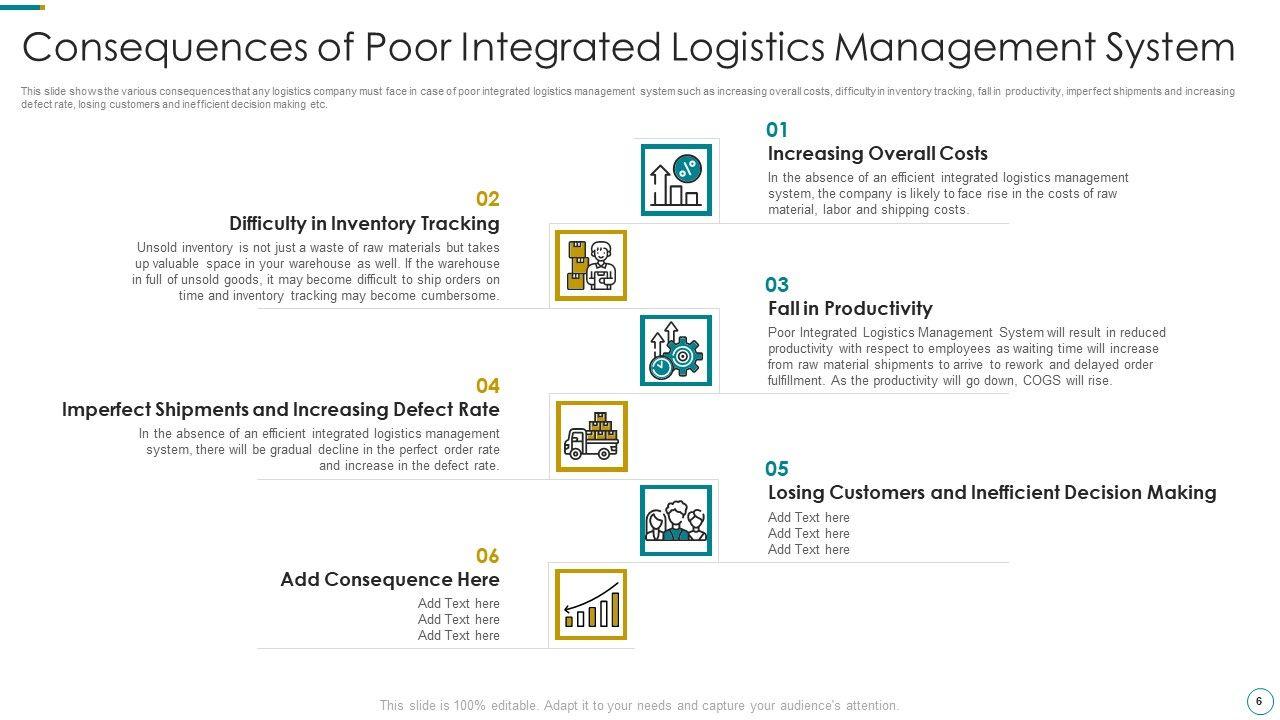 Consequences of Poor Integrated Logistics Management System

This slide shows the various consequences that any logistics company must face in case of poor integrated logistics management system such as increasing overall costs, difficulty in inventory tracking, fall in productivity, imperfect shipments and increasing defect rate, losing customers and inefficient decision making etc.

01
Increasing Overall Costs
In the absence of an efficient integrated logistics management system, the company is likely to face rise in the costs of raw material, labor and shipping costs.

02
Difficulty in Inventory Tracking
Unsold inventory is not just a waste of raw materials but takes up valuable space in your warehouse as well. If the warehouse in full of unsold goods, it may become difficult to ship orders on time and inventory tracking may become cumbersome.

03
Fall in Productivity
Poor Integrated Logistics Management System will result in reduced productivity with respect to employees as waiting time will increase from raw material shipments to arrive to rework and delayed order fulfillment. As the productivity will go down, COGS will rise.

04
Imperfect Shipments and Increasing Defect Rate
In the absence of an efficient integrated logistics management system, there will be gradual decline in the perfect order rate and increase in the defect rate.

05
Losing Customers and Inefficient Decision Making
Add Text here
Add Text here
Add Text here

06
Add Consequence Here
Add Text here
Add Text here
Add Text here

This slide is 100% editable. Adapt it to your needs and capture your audience's attention.

6